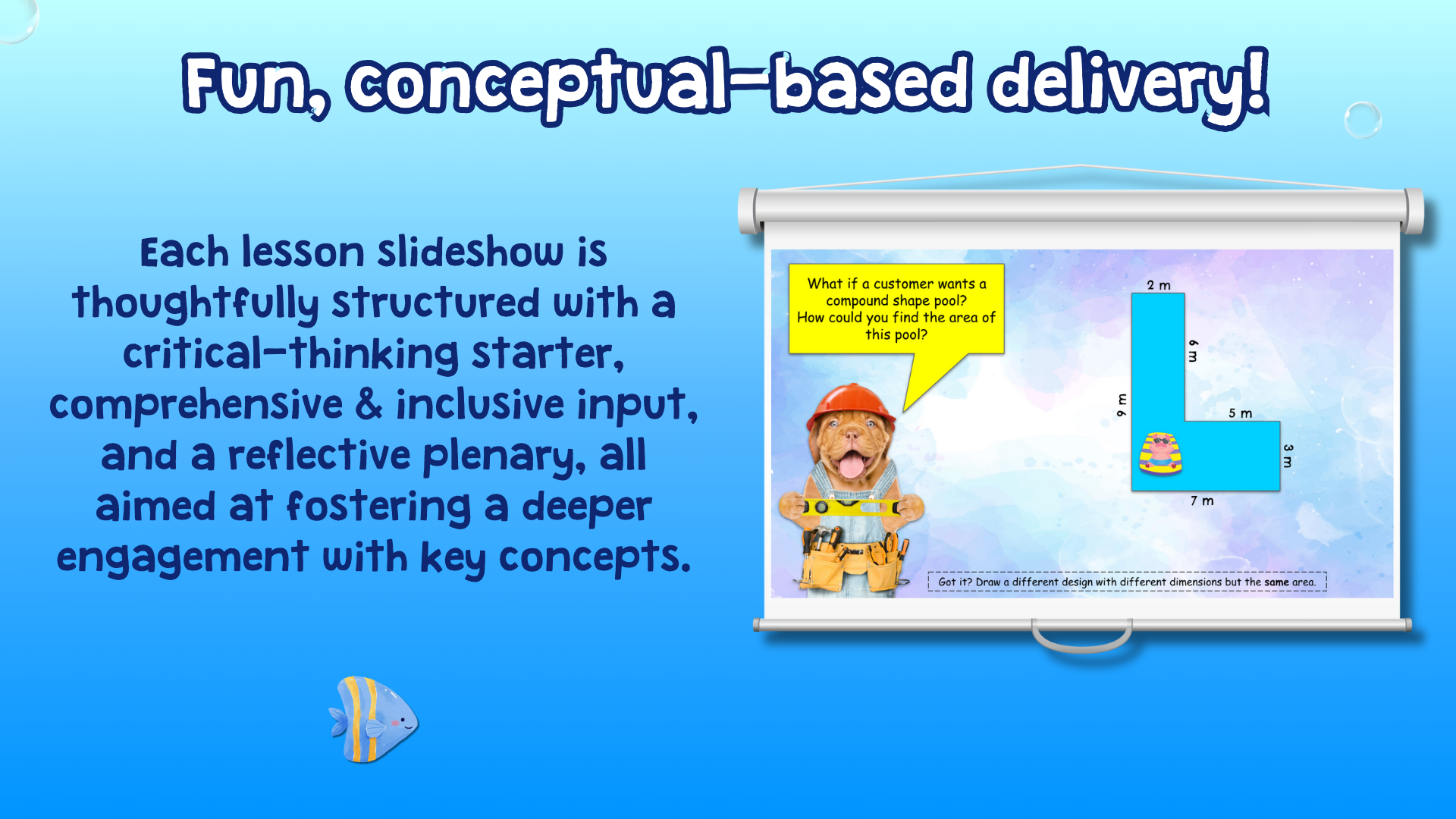 Fun, conceptual-based delivery!

Each lesson slideshow is thoughtfully structured with a critical-thinking starter, comprehensive & inclusive input, and a reflective plenary, all aimed at fostering a deeper engagement with key concepts.

What if a customer wants a compound shape pool? How could you find the area of this pool?

2 m

6 m

9 m

5 m

3 m

7 m

Got it? Draw a different design with different dimensions but the same area.